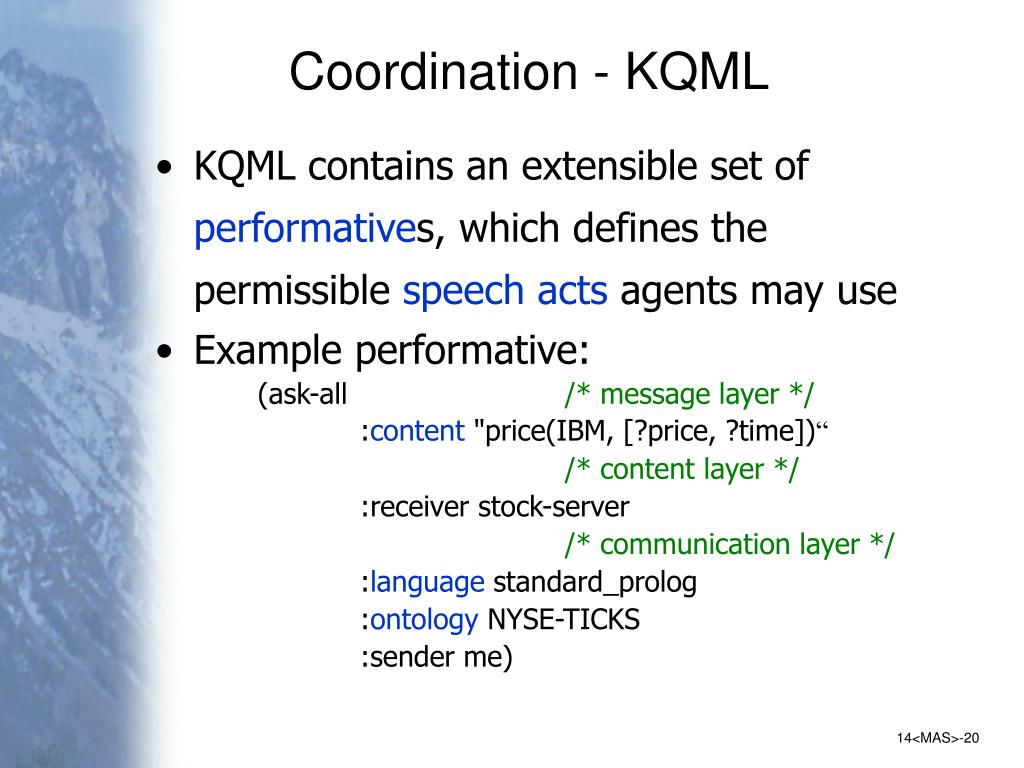 Coordination - KQML

• KQML contains an extensible set of performatives, which defines the permissible speech acts agents may use

• Example performative:

(ask-all /* message layer */

:content "price(IBM, [?price, ?time])“

/* content layer */

:receiver stock-server

/* communication layer */

:language standard_prolog

:ontology NYSE-TICKS

:sender me)

14<MAS>-20